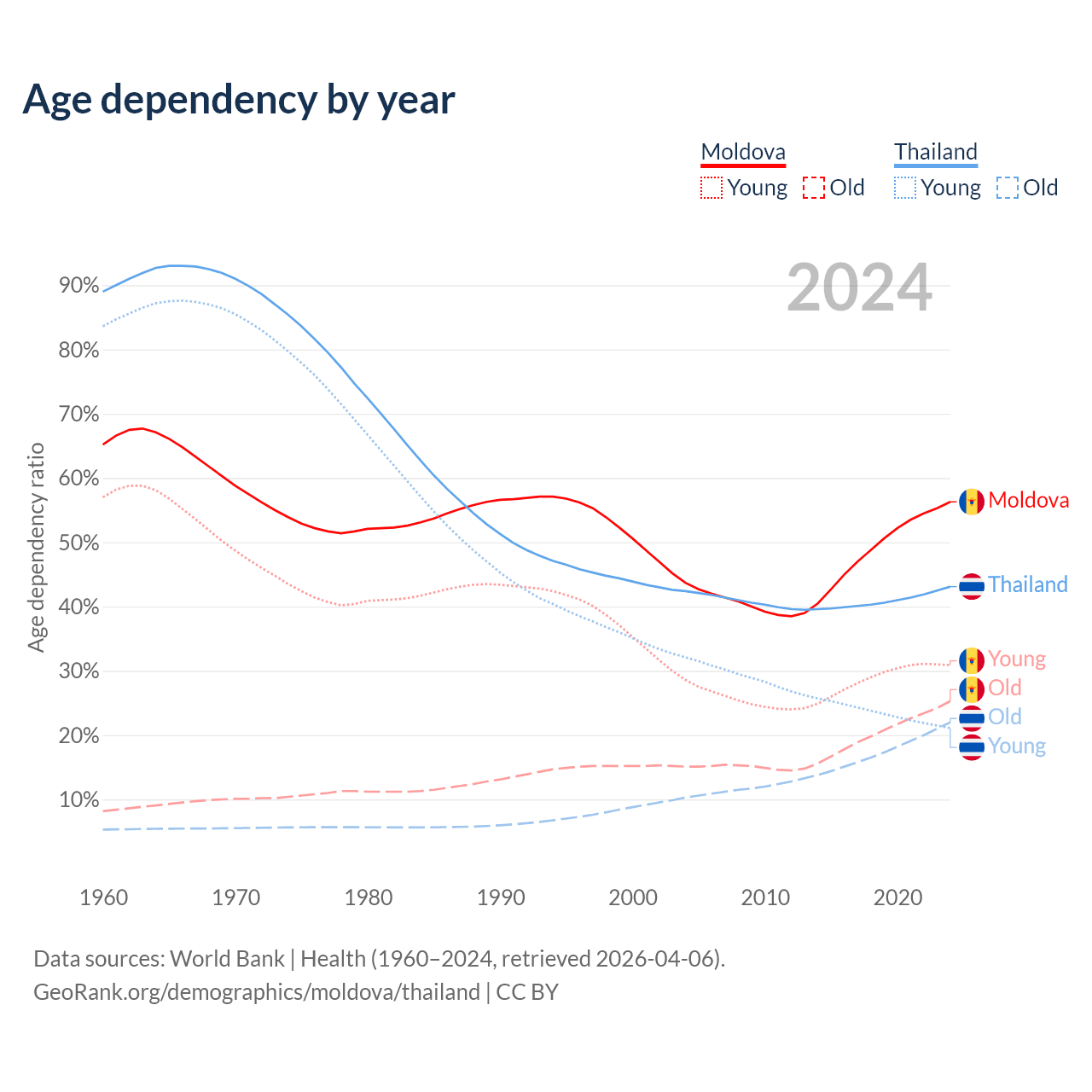 Age dependency by year

Moldova
Young Old

Thailand
Young Old

2024

Age dependency ratio

90%
80%
70%
60%
50%
40%
30%
20%
10%

Moldova
Thailand
Young
Old
Old
Young

1960 1970 1980 1990 2000 2010 2020

Data sources: World Bank | Health (1960–2024, retrieved 2026-04-06).
GeoRank.org/demographics/moldova/thailand | CC BY